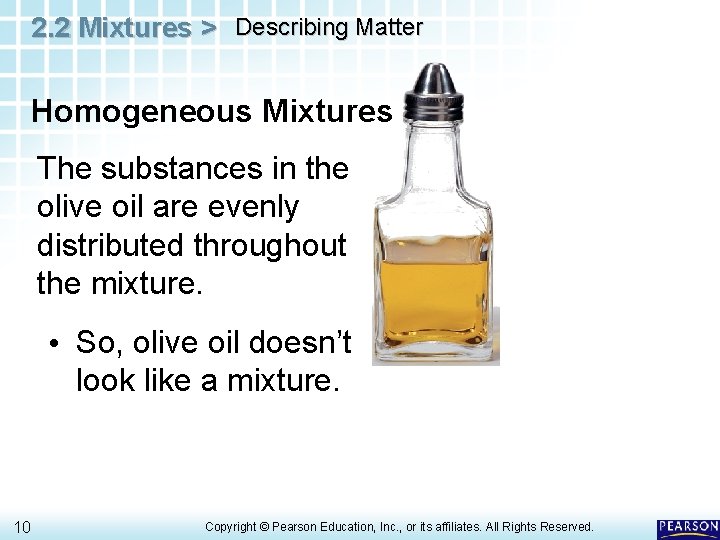 2.2 Mixtures > Describing Matter

Homogeneous Mixtures

The substances in the olive oil are evenly distributed throughout the mixture.

• So, olive oil doesn't look like a mixture.

10 Copyright © Pearson Education, Inc., or its affiliates. All Rights Reserved.

PEARSON